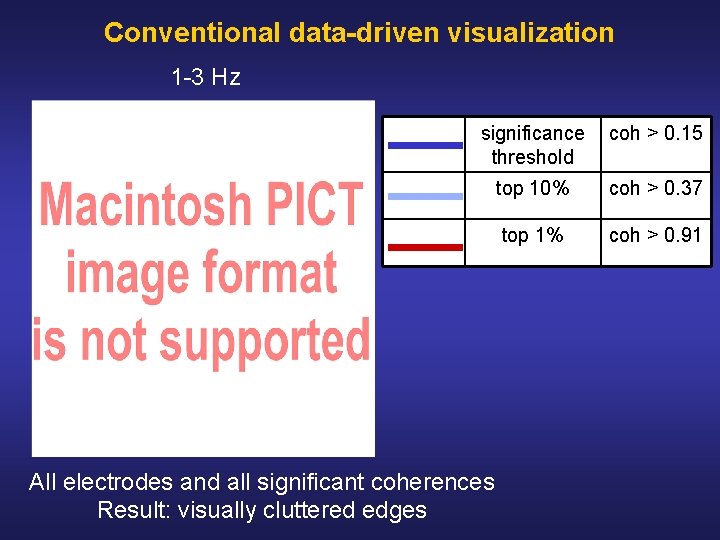 Conventional data-driven visualization

1-3 Hz

Macintosh PICT image format is not supported

| | significance threshold | coh > 0.15 |
|---|---|---|
| | top 10% | coh > 0.37 |
| | top 1% | coh > 0.91 |

All electrodes and all significant coherences
Result: visually cluttered edges